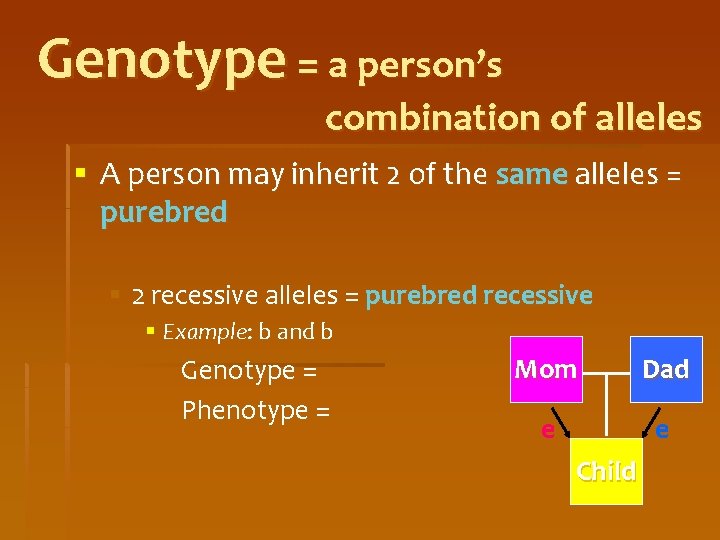 Genotype = a person's combination of alleles

A person may inherit 2 of the same alleles = purebred

2 recessive alleles = purebred recessive

Example: b and b

Genotype =

Phenotype =

Mom

Dad

e

e

Child